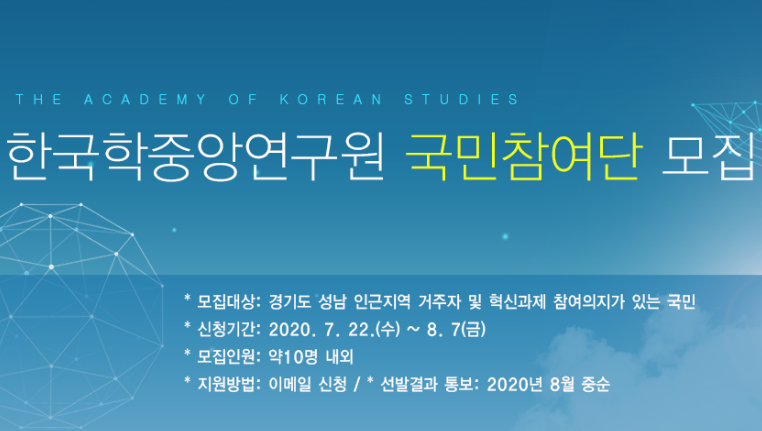 THE ACADEMY OF KOREAN STUDIES

한국학중앙연구원 국민참여단 모집

* 모집대상: 경기도 성남 인근지역 거주자 및 혁신과제 참여의지가 있는 국민
* 신청기간: 2020. 7. 22.(수) ~ 8. 7(금)
* 모집인원: 약10명 내외
* 지원방법: 이메일 신청 / * 선발결과 통보: 2020년 8월 중순